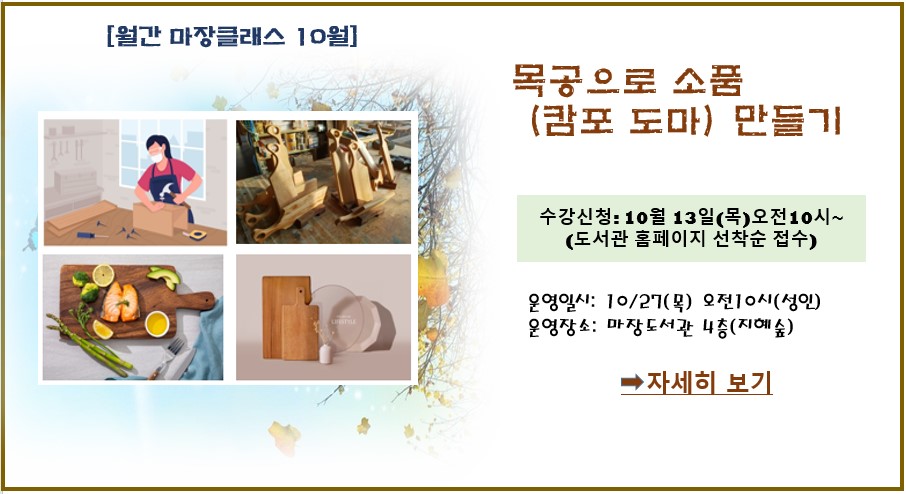 [월간 마장클래스 10월]

목공으로 소품 (캄포 도마) 만들기

수강신청: 10월 13일(목)오전10시~ (도서관 홈페이지 선착순 접수)

운영일시: 10/27(목) 오전10시(성인)
운영장소: 마장도서관 4층(지혜숲)

➡자세히 보기